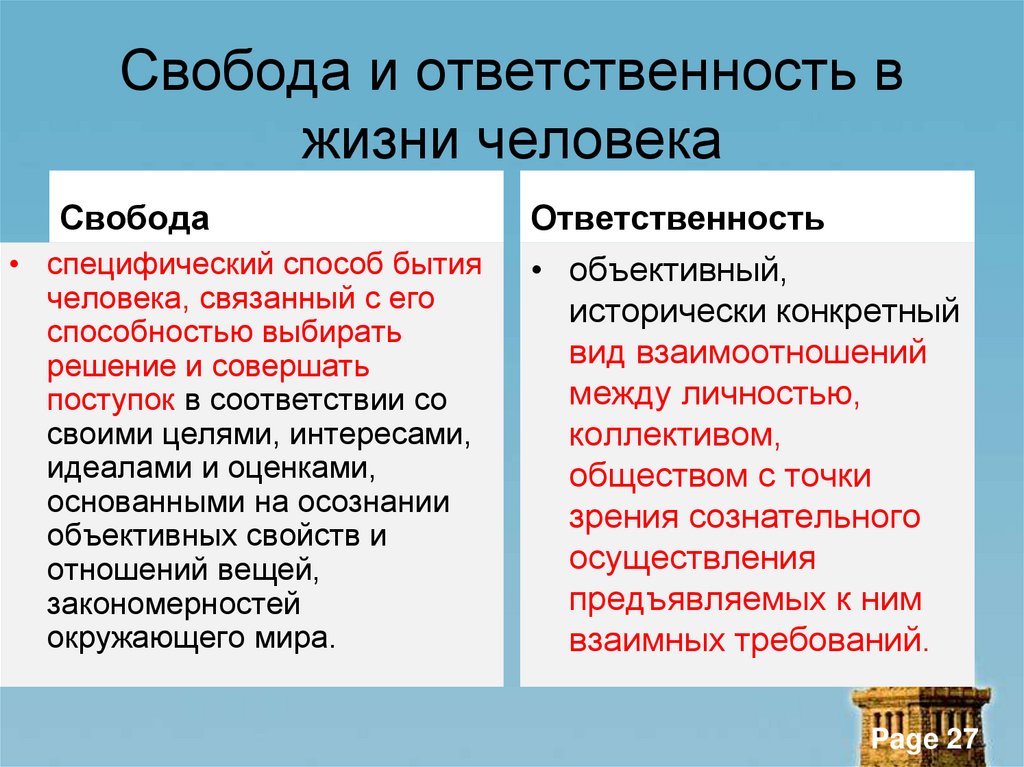 Свобода и ответственность в жизни человека

Свобода

• специфический способ бытия человека, связанный с его способностью выбирать решение и совершать поступок в соответствии со своими целями, интересами, идеалами и оценками, основанными на осознании объективных свойств и отношений вещей, закономерностей окружающего мира.

Ответственность

• объективный, исторически конкретный вид взаимоотношений между личностью, коллективом, обществом с точки зрения сознательного осуществления предъявляемых к ним взаимных требований.

Page 27